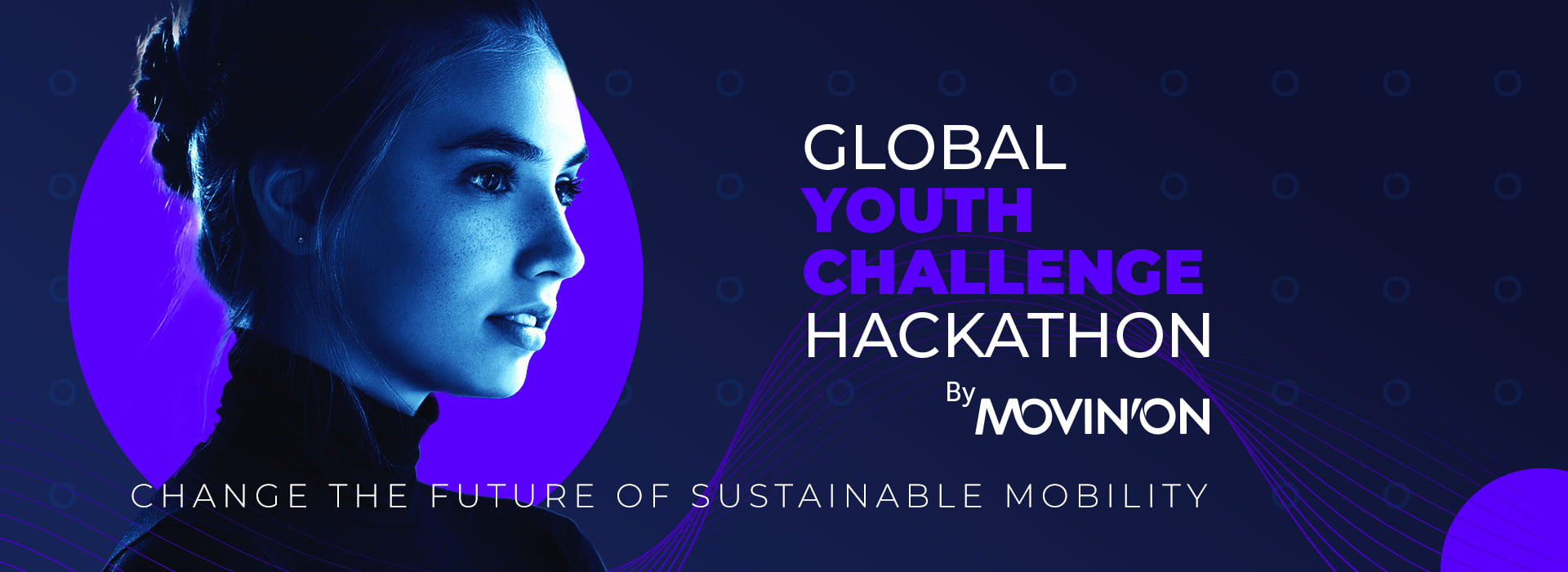 GLOBAL
YOUTH
CHALLENGE
HACKATHON
By MOVIN'ON

CHANGE THE FUTURE OF SUSTAINABLE MOBILITY